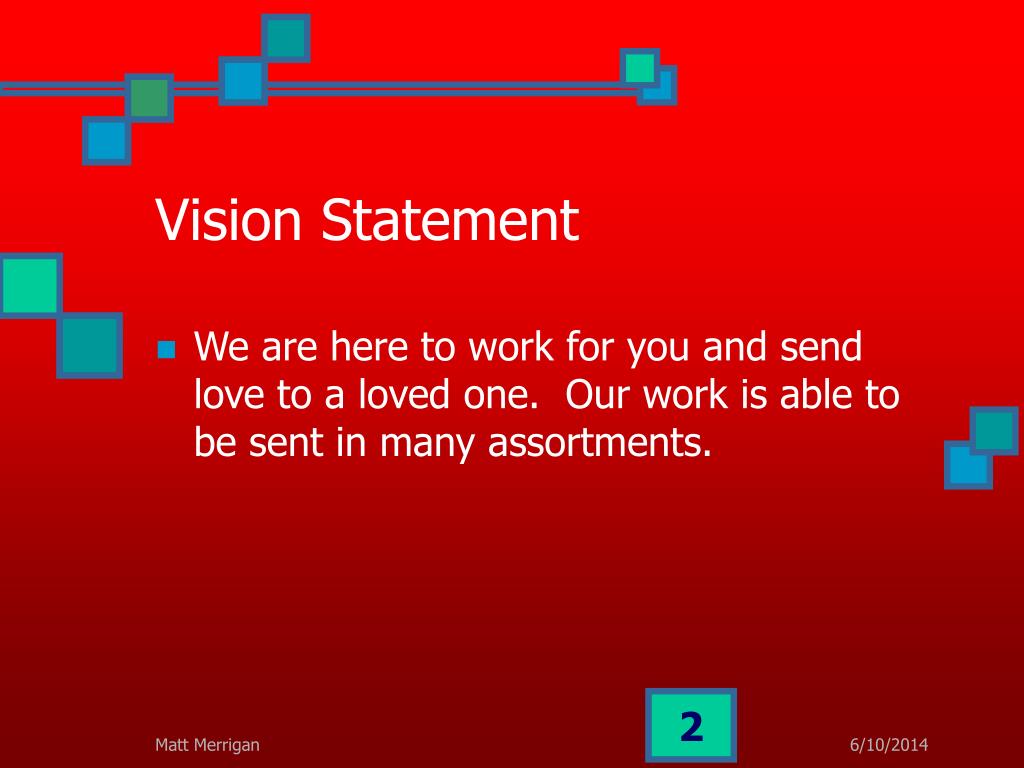 Vision Statement

We are here to work for you and send love to a loved one.  Our work is able to be sent in many assortments.

Matt Merrigan

2

6/10/2014